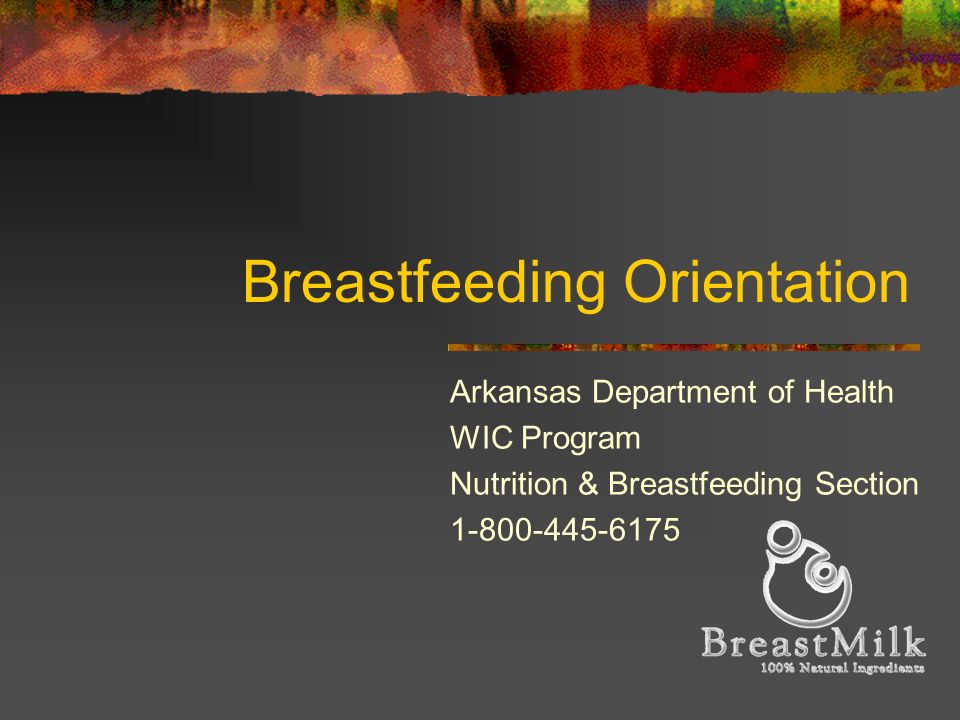 Breastfeeding Orientation

Arkansas Department of Health
WIC Program
Nutrition & Breastfeeding Section
1-800-445-6175

BreastMilk
100% Natural Ingredients